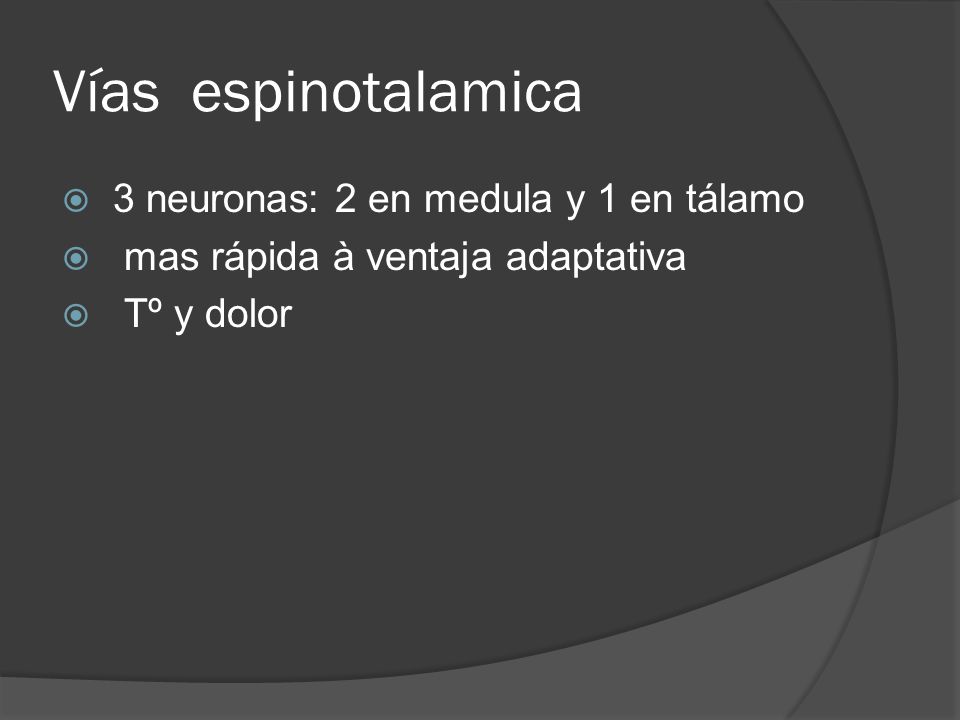 Vías espinotalamica

3 neuronas: 2 en medula y 1 en tálamo

mas rápida à ventaja adaptativa

Tº y dolor